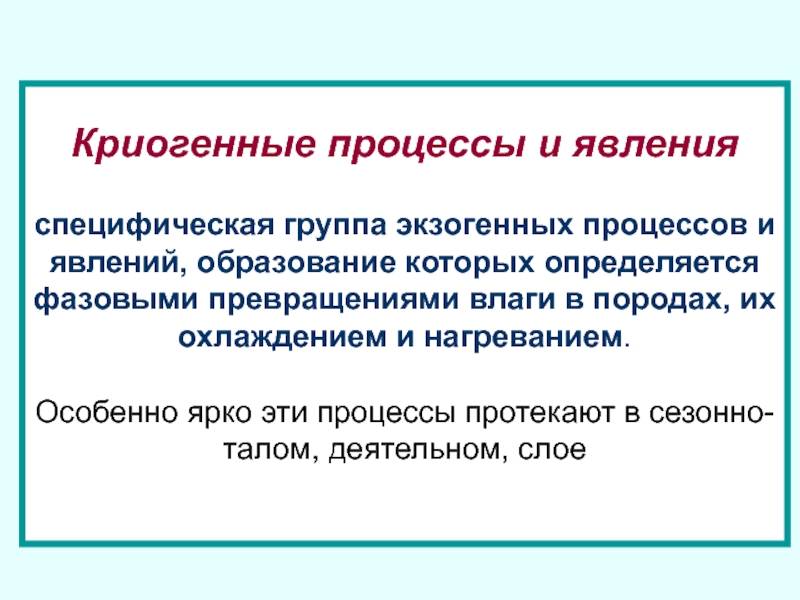 Криогенные процессы и явления

специфическая группа экзогенных процессов и явлений, образование которых определяется фазовыми превращениями влаги в породах, их охлаждением и нагреванием.

Особенно ярко эти процессы протекают в сезонно-талом, деятельном, слое